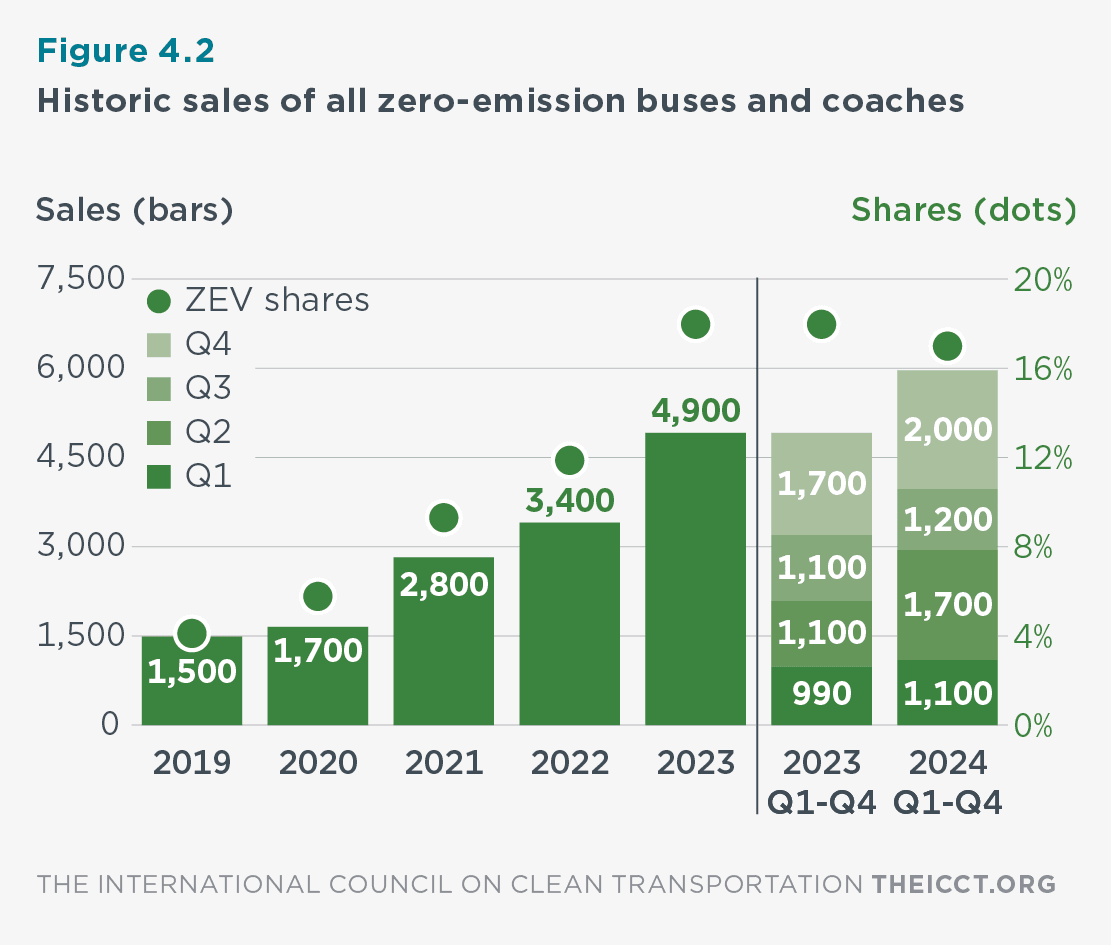 Figure 4.2
Historic sales of all zero-emission buses and coaches

Sales (bars)
Shares (dots)

7,500
6,000
4,500
3,000
1,500
0

20%
16%
12%
8%
4%
0%

ZEV shares
Q4
Q3
Q2
Q1

1,500
1,700
2,800
3,400
4,900
1,700
1,100
1,100
990
2,000
1,200
1,700
1,100

2019
2020
2021
2022
2023
2023 Q1-Q4
2024 Q1-Q4

THE INTERNATIONAL COUNCIL ON CLEAN TRANSPORTATION THEICCT.ORG